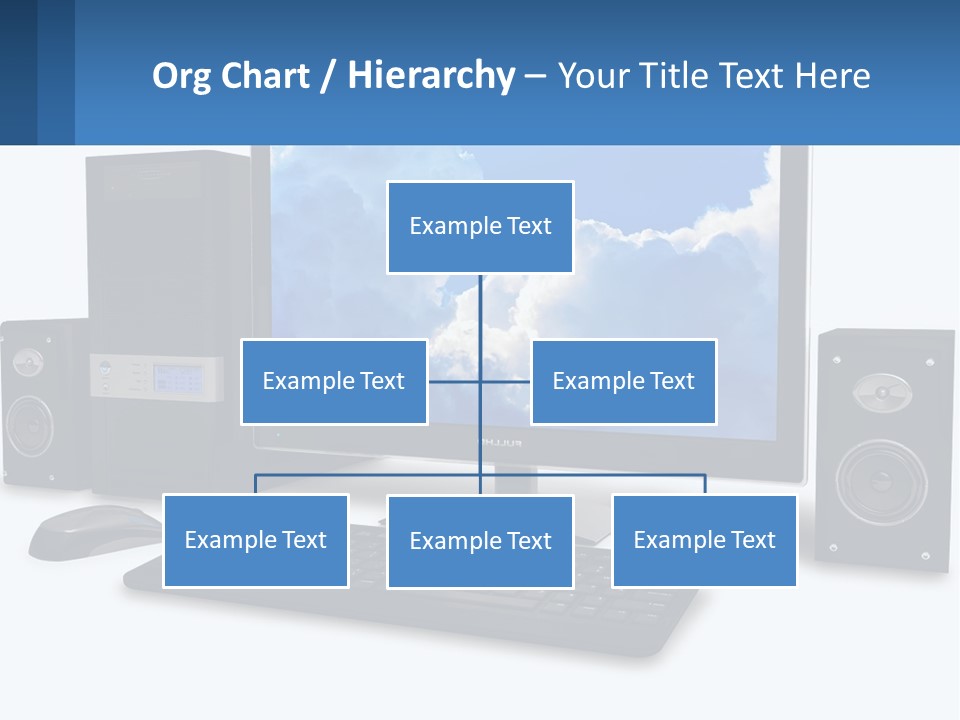 Org Chart / Hierarchy – Your Title Text Here

Example Text

Example Text

Example Text

Example Text

Example Text

Example Text